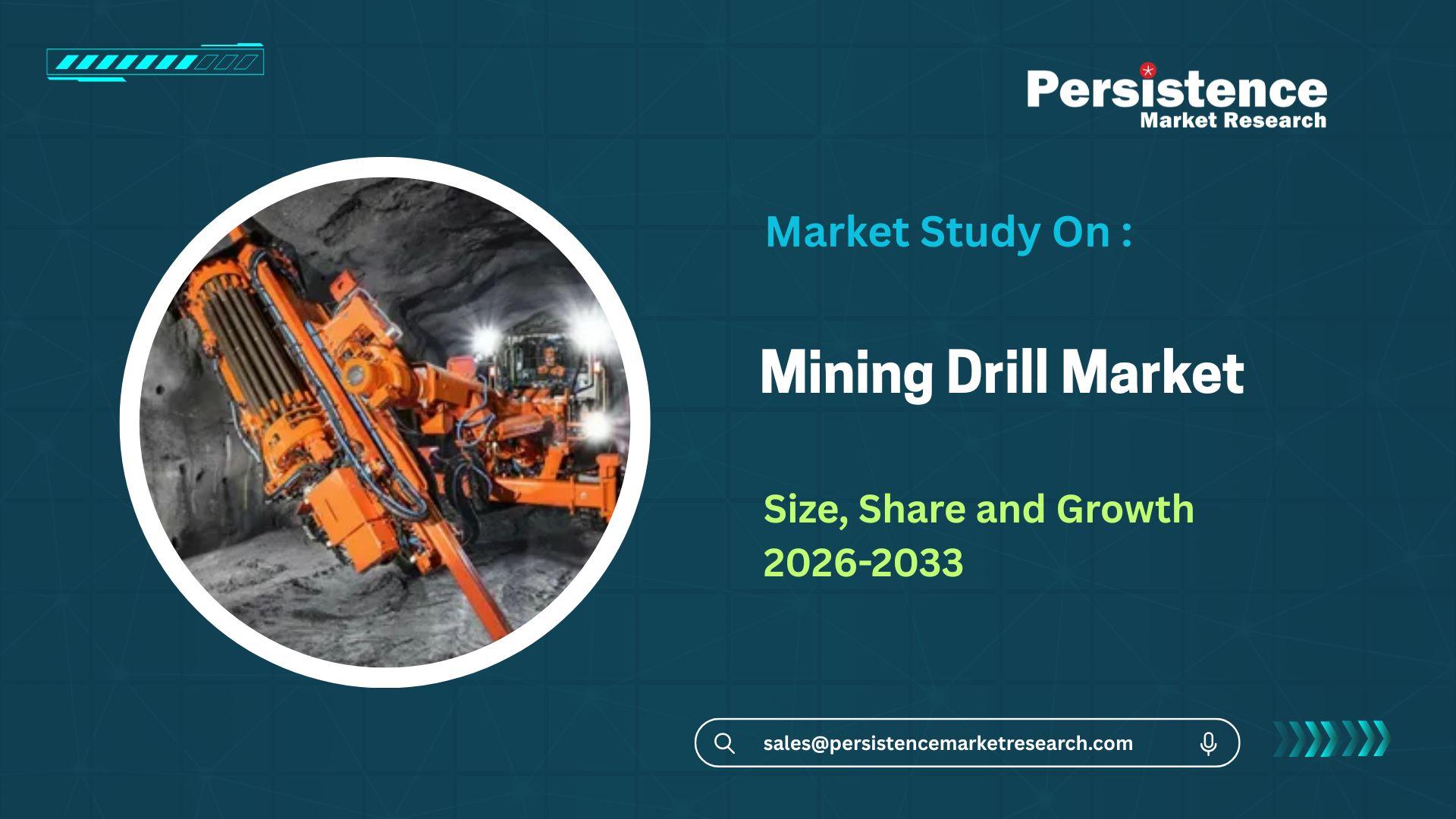 Persistence
Market Research

Market Study On :

Mining Drill Market

Size, Share and Growth
2026-2033

sales@persistencemarketresearch.com